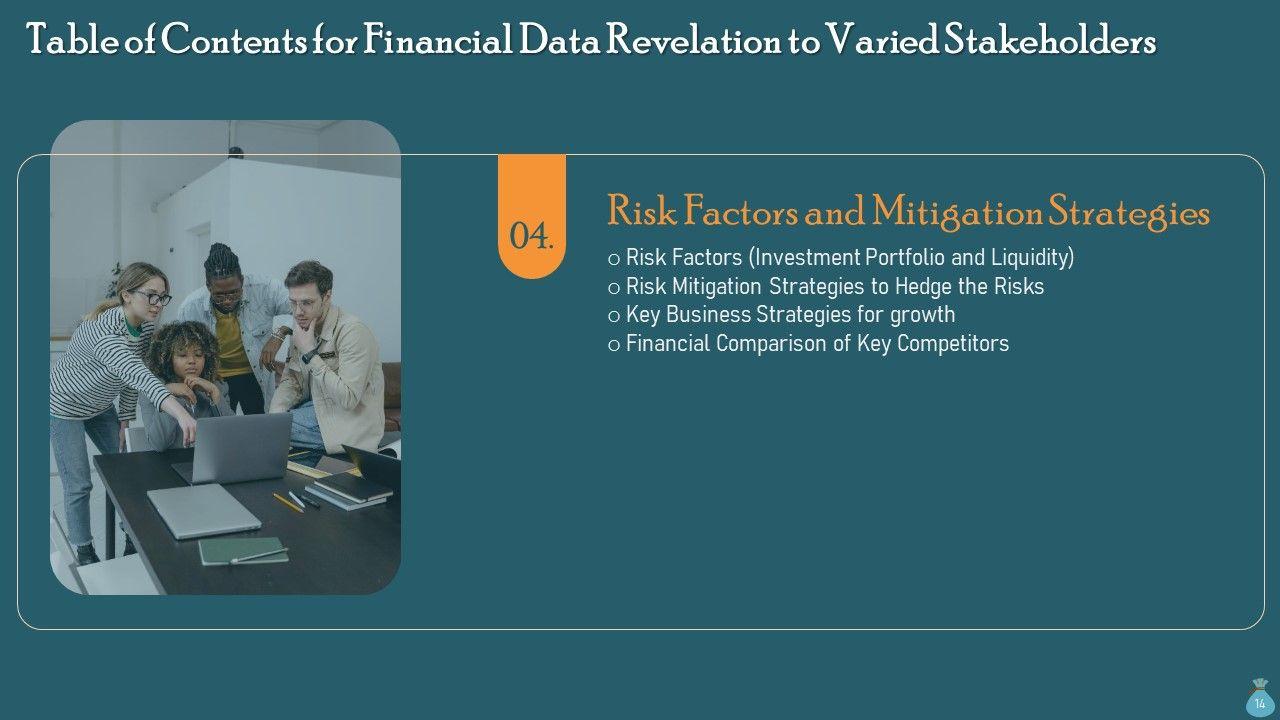 Table of Contents for Financial Data Revelation to Varied Stakeholders

04.

Risk Factors and Mitigation Strategies

o Risk Factors (Investment Portfolio and Liquidity)
o Risk Mitigation Strategies to Hedge the Risks
o Key Business Strategies for growth
o Financial Comparison of Key Competitors

14